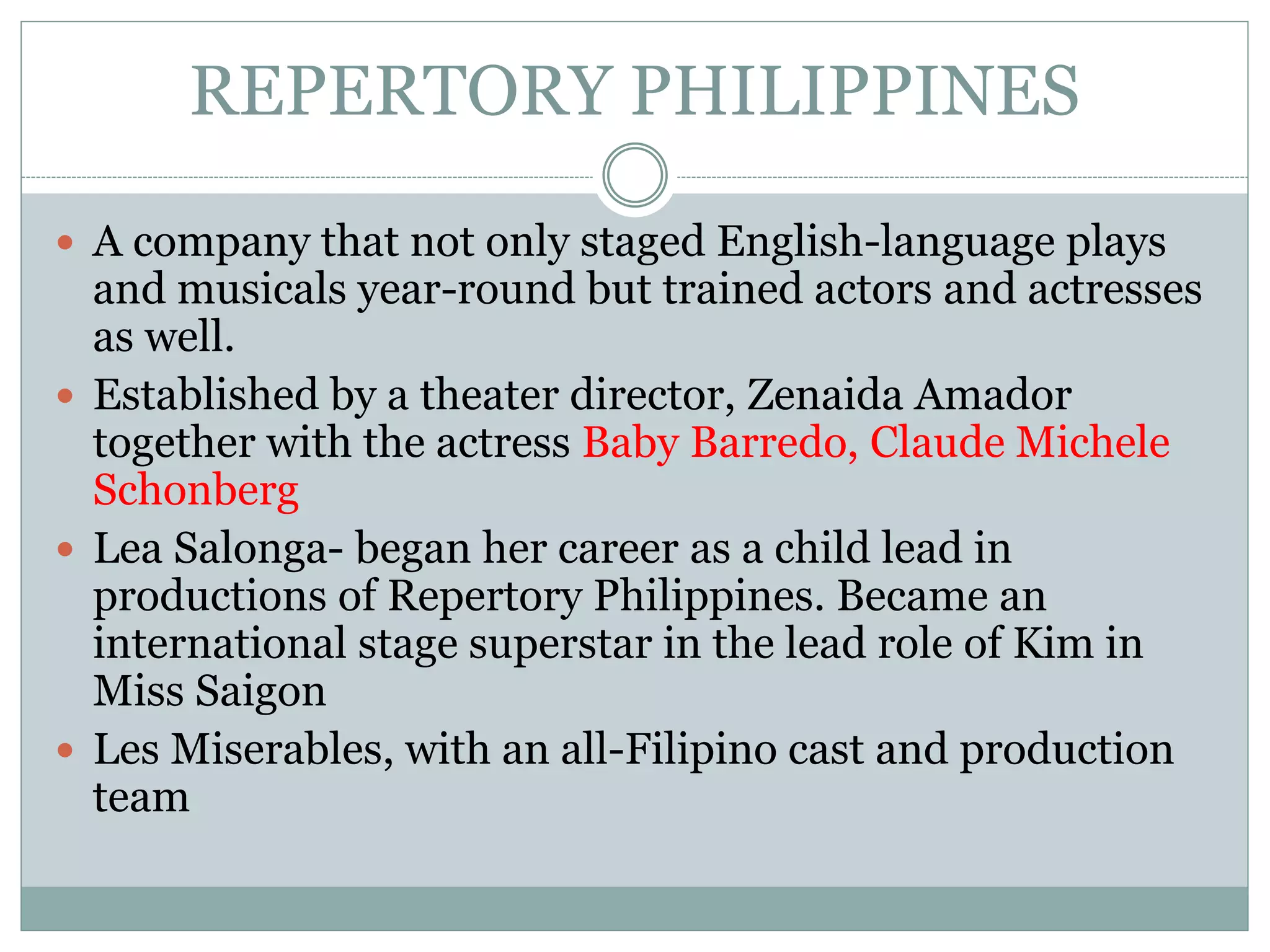 REPERTORY PHILIPPINES

A company that not only staged English-language plays and musicals year-round but trained actors and actresses as well.

Established by a theater director, Zenaida Amador together with the actress Baby Barredo, Claude Michele Schonberg

Lea Salonga- began her career as a child lead in productions of Repertory Philippines. Became an international stage superstar in the lead role of Kim in Miss Saigon

Les Miserables, with an all-Filipino cast and production team